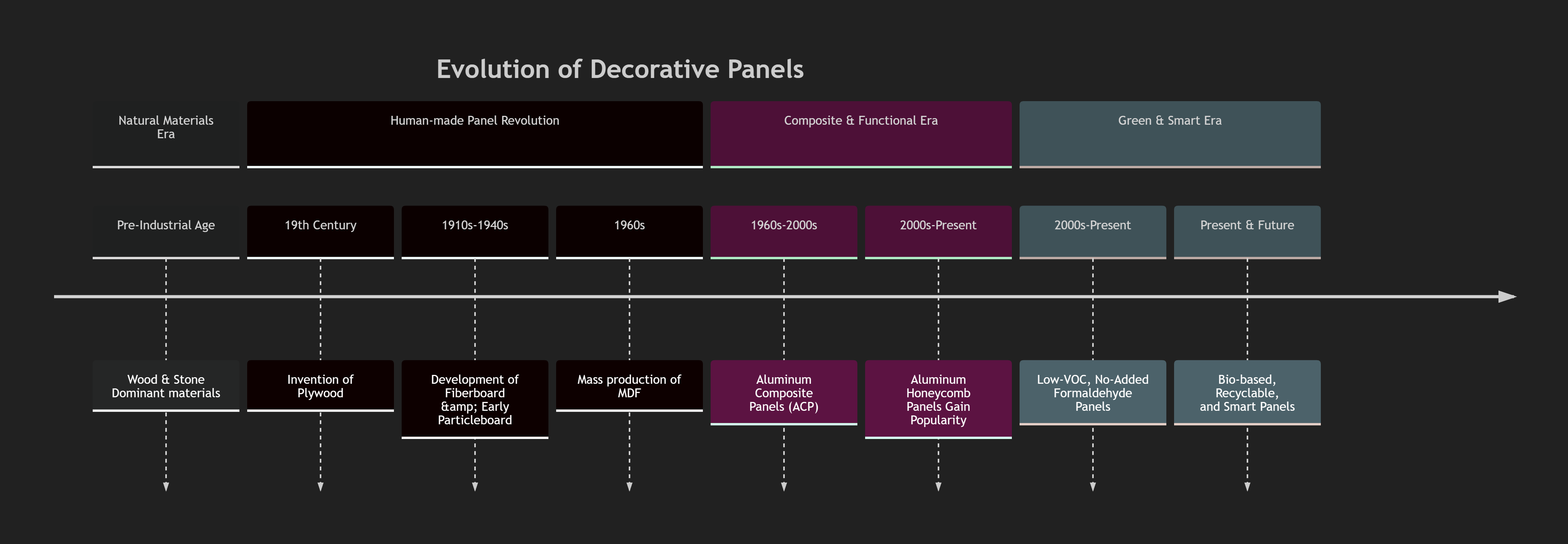 Evolution of Decorative Panels

Natural Materials Era

Human-made Panel Revolution

Composite & Functional Era

Green & Smart Era

Pre-Industrial Age

19th Century

1910s-1940s

1960s

1960s-2000s

2000s-Present

2000s-Present

Present & Future

Wood & Stone Dominant materials

Invention of Plywood

Development of Fiberboard &amp; Early Particleboard

Mass production of MDF

Aluminum Composite Panels (ACP)

Aluminum Honeycomb Panels Gain Popularity

Low-VOC, No-Added Formaldehyde Panels

Bio-based, Recyclable, and Smart Panels